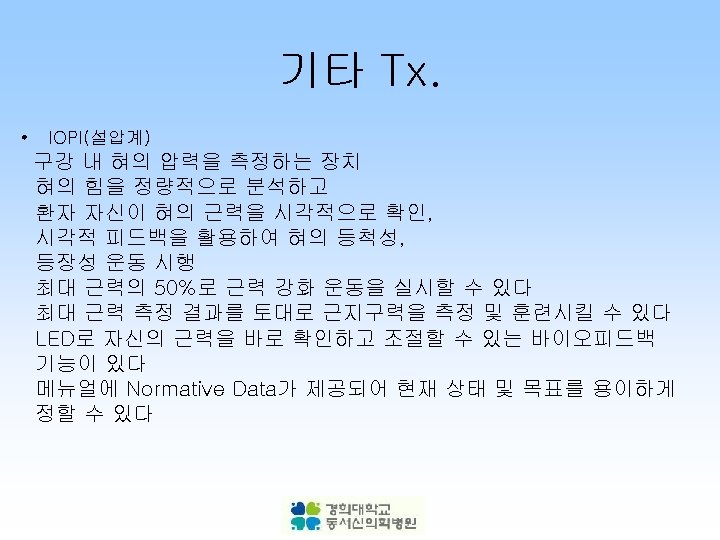 기타 Tx.

• IOPI(설압계)
구강 내 혀의 압력을 측정하는 장치
혀의 힘을 정량적으로 분석하고
환자 자신이 혀의 근력을 시각적으로 확인,
시각적 피드백을 활용하여 혀의 등척성,
등장성 운동 시행
최대 근력의 50%로 근력 강화 운동을 실시할 수 있다
최대 근력 측정 결과를 토대로 근지구력을 측정 및 훈련시킬 수 있다
LED로 자신의 근력을 바로 확인하고 조절할 수 있는 바이오피드백 기능이 있다
메뉴얼에 Normative Data가 제공되어 현재 상태 및 목표를 용이하게 정할 수 있다

경희대학교
동서신의학병원